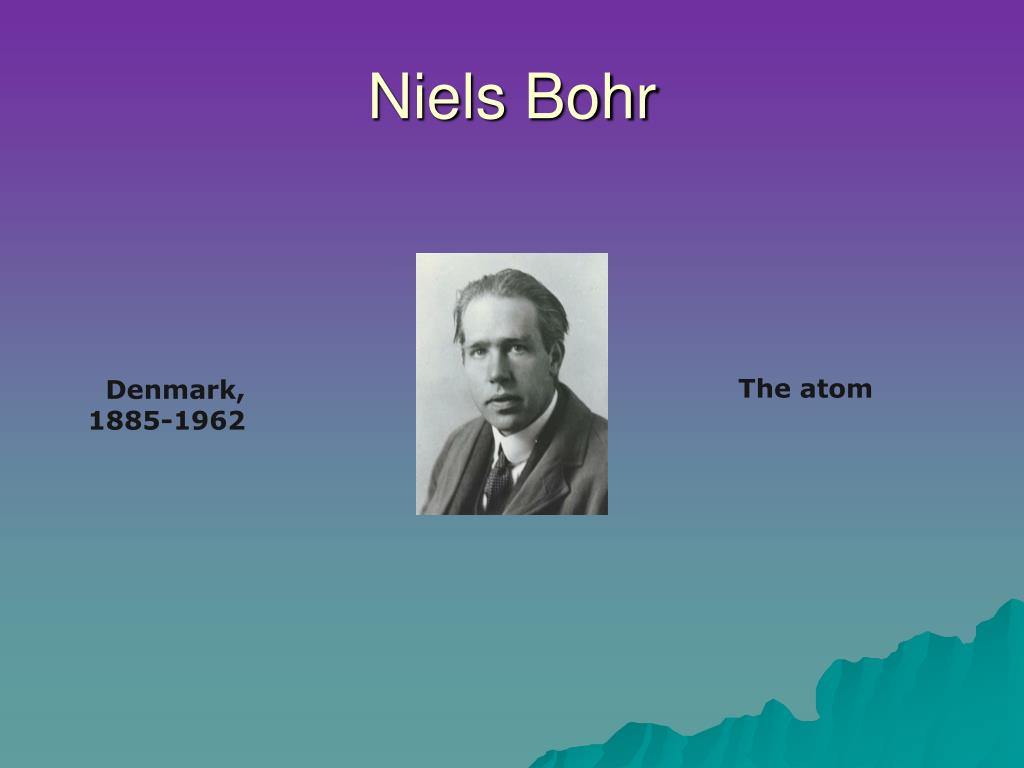 Niels Bohr

Denmark,
1885-1962

The atom